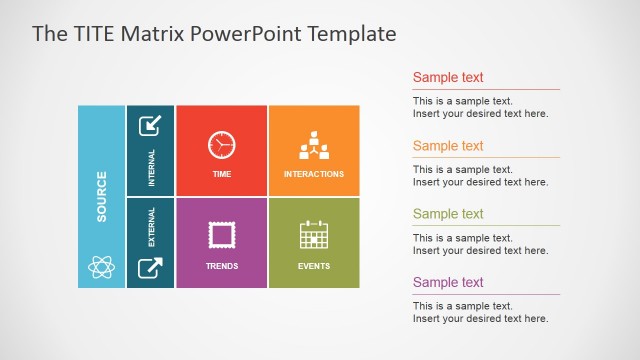 The TITE Matrix PowerPoint Template

SOURCE

INTERNAL

EXTERNAL

TIME

INTERACTIONS

TRENDS

EVENTS

Sample text

This is a sample text. Insert your desired text here.

Sample text

This is a sample text. Insert your desired text here.

Sample text

This is a sample text. Insert your desired text here.

Sample text

This is a sample text. Insert your desired text here.